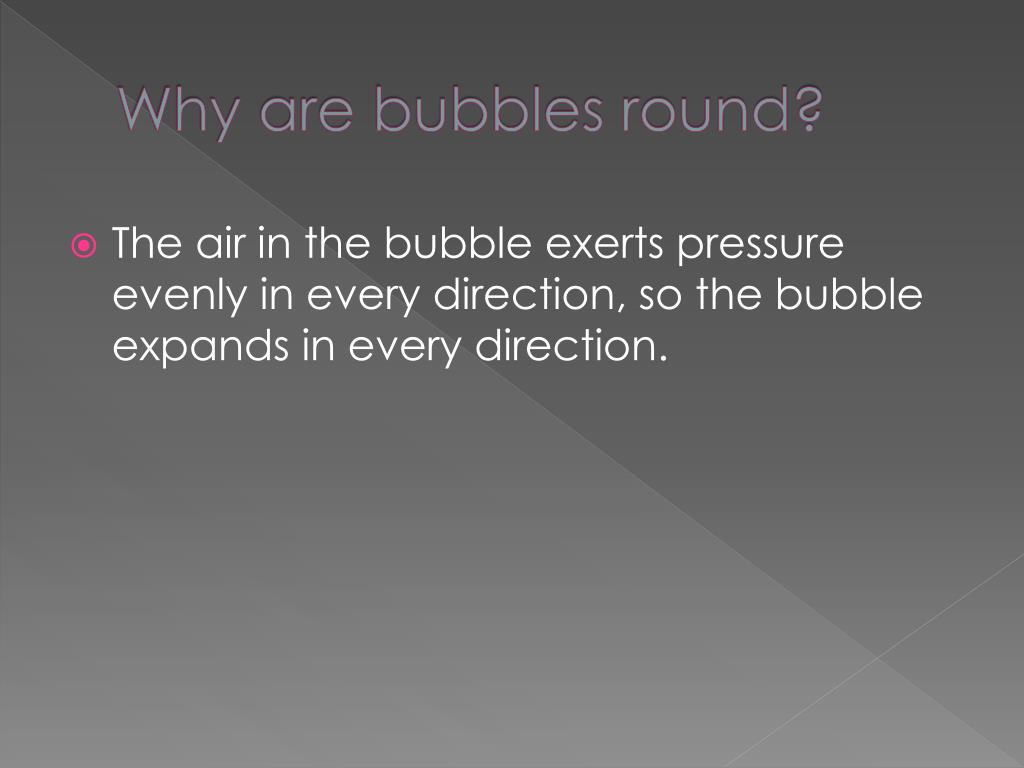 Why are bubbles round?

The air in the bubble exerts pressure evenly in every direction, so the bubble expands in every direction.